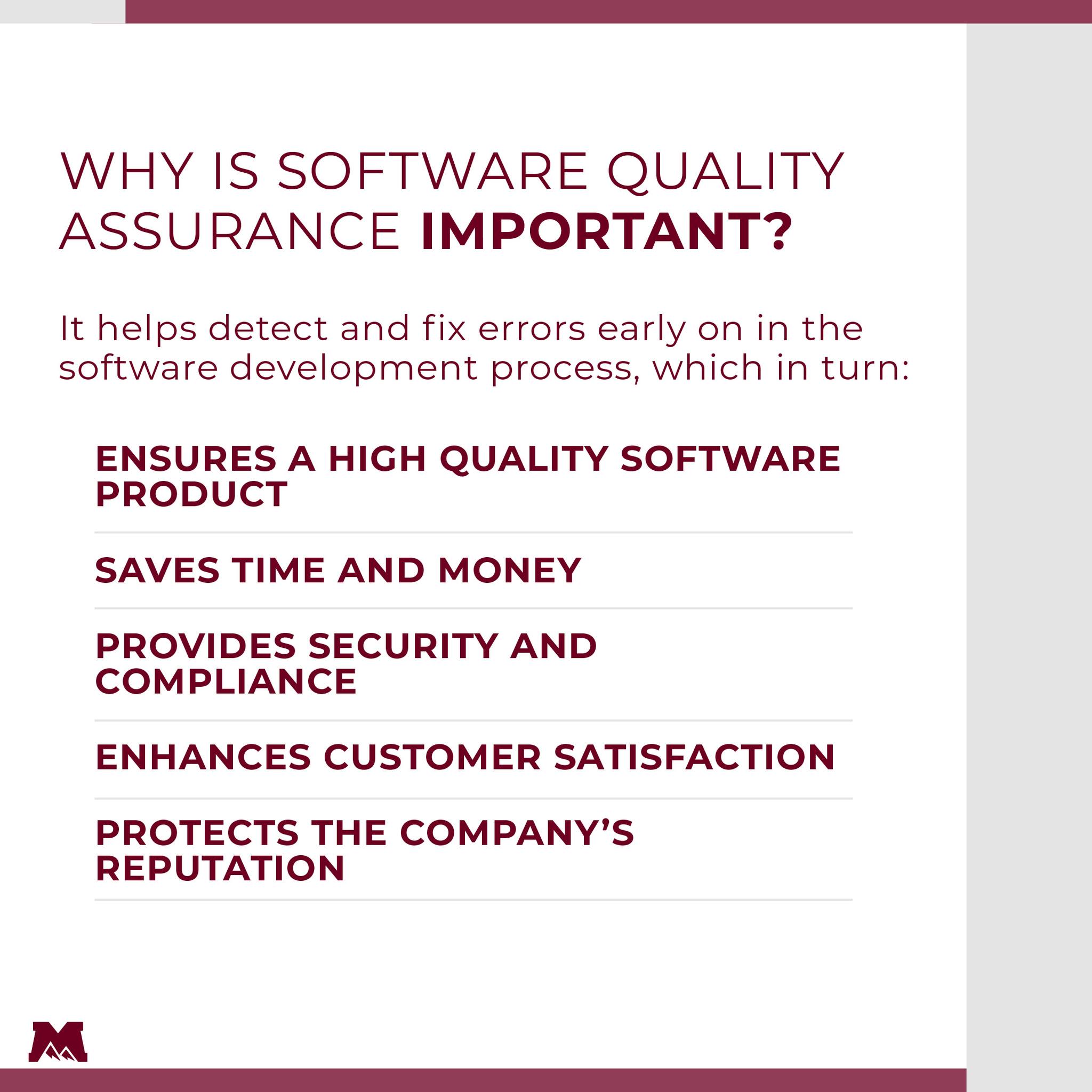 WHY IS SOFTWARE QUALITY ASSURANCE IMPORTANT?

It helps detect and fix errors early on in the software development process, which in turn:

ENSURES A HIGH QUALITY SOFTWARE PRODUCT

SAVES TIME AND MONEY

PROVIDES SECURITY AND COMPLIANCE

ENHANCES CUSTOMER SATISFACTION

PROTECTS THE COMPANY'S REPUTATION

M